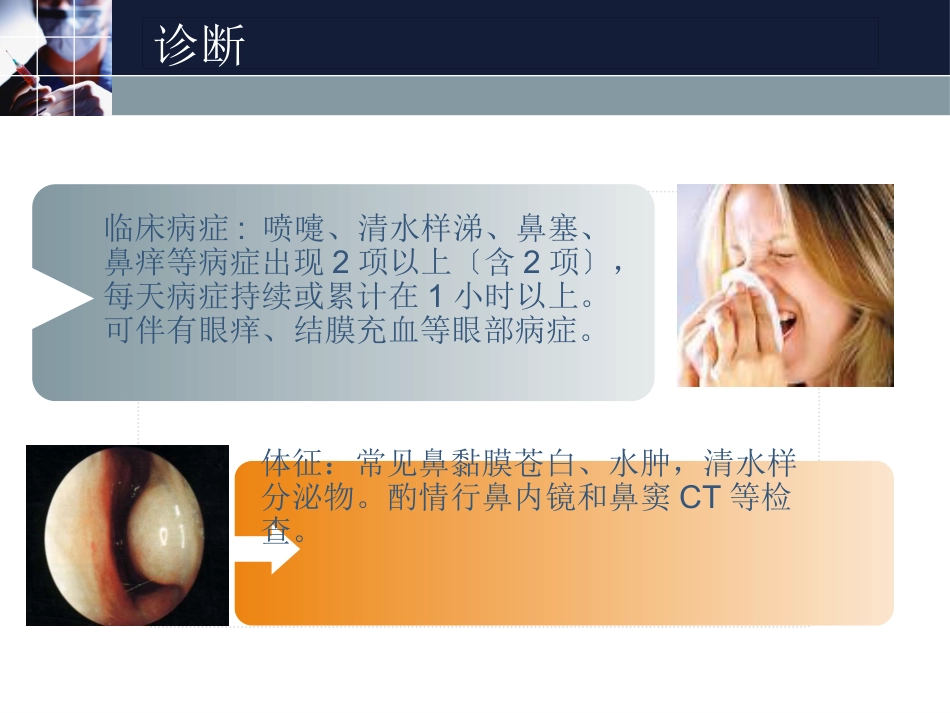 诊断

临床病症：喷嚏、清水样涕、鼻塞、鼻痒等病症出现 2 项以上〔含 2 项〕，每天病症持续或累计在 1 小时以上。可伴有眼痒、结膜充血等眼部病症。

体征：常见鼻黏膜苍白、水肿，清水样分泌物。酌情行鼻内镜和鼻窦 CT 等检查。